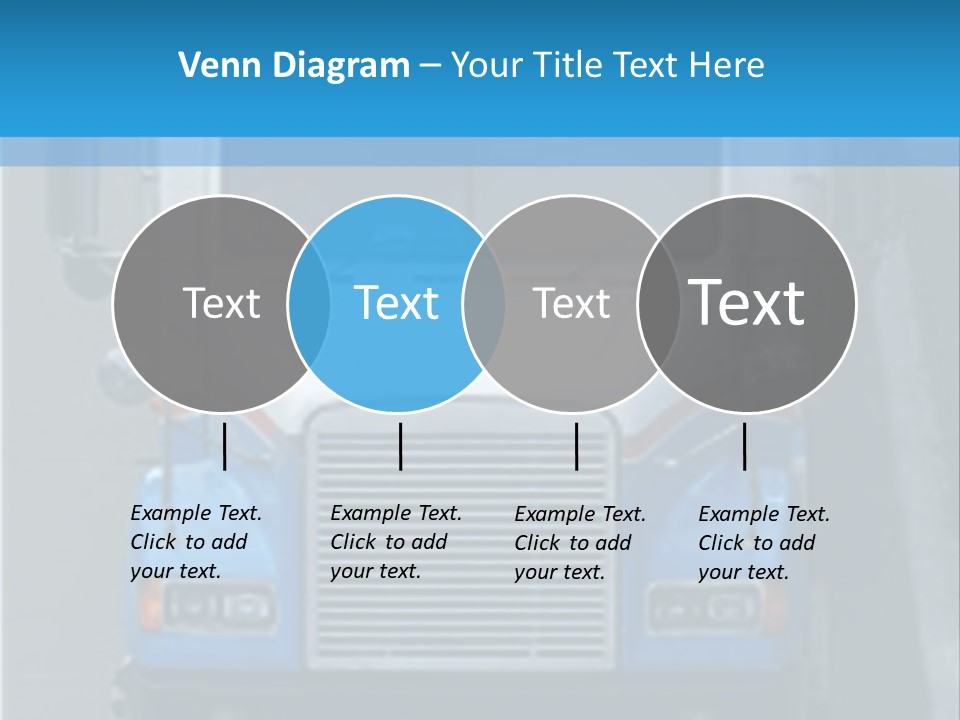 Venn Diagram – Your Title Text Here

Text

Text

Text

Text

Example Text. Click to add your text.

Example Text. Click to add your text.

Example Text. Click to add your text.

Example Text. Click to add your text.